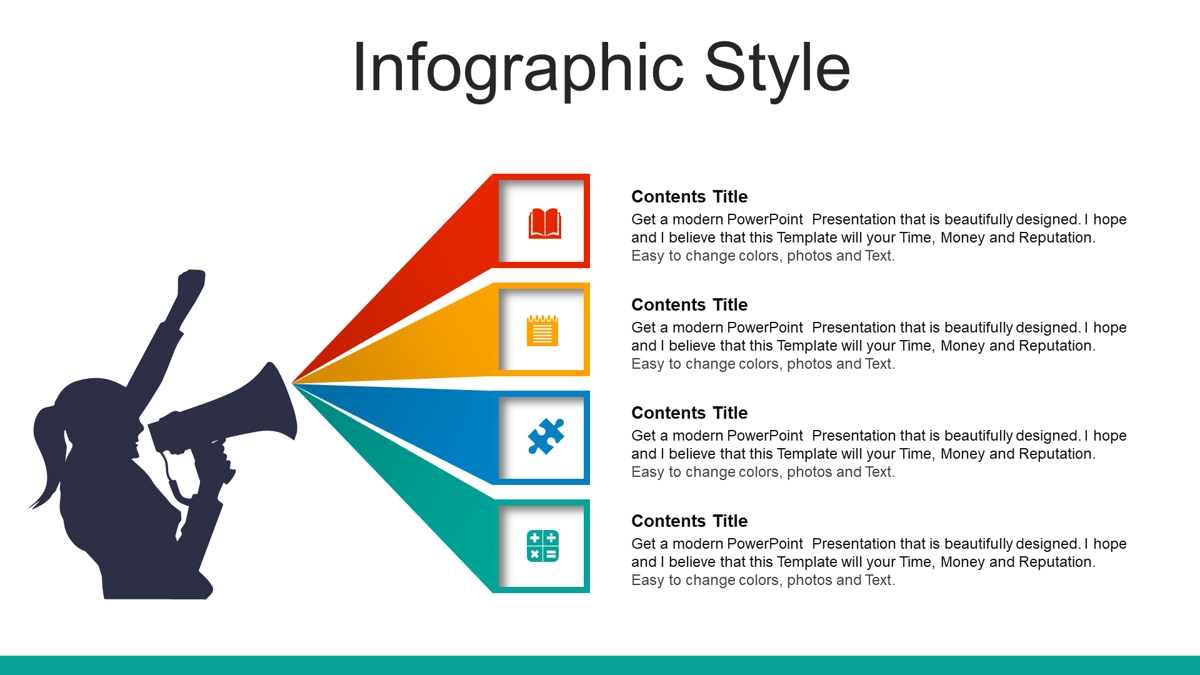 Infographic Style

Contents Title
Get a modern PowerPoint Presentation that is beautifully designed. I hope and I believe that this Template will your Time, Money and Reputation. Easy to change colors, photos and Text.

Contents Title
Get a modern PowerPoint Presentation that is beautifully designed. I hope and I believe that this Template will your Time, Money and Reputation. Easy to change colors, photos and Text.

Contents Title
Get a modern PowerPoint Presentation that is beautifully designed. I hope and I believe that this Template will your Time, Money and Reputation. Easy to change colors, photos and Text.

Contents Title
Get a modern PowerPoint Presentation that is beautifully designed. I hope and I believe that this Template will your Time, Money and Reputation. Easy to change colors, photos and Text.